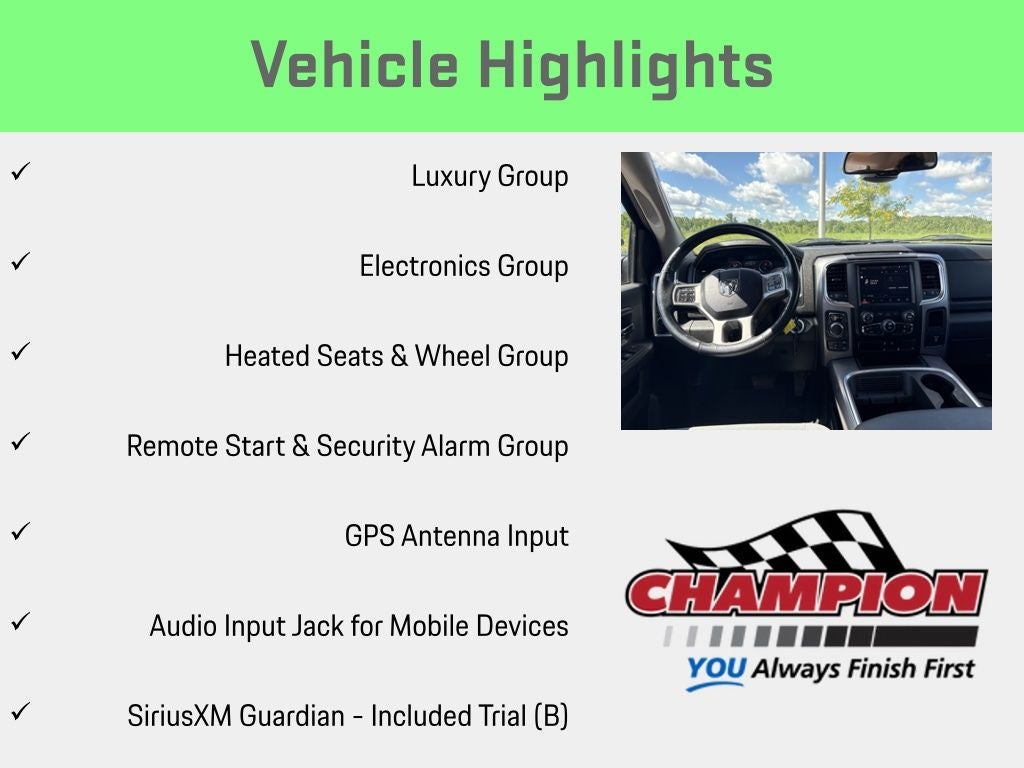 Vehicle Highlights

✓ Luxury Group

✓ Electronics Group

✓ Heated Seats & Wheel Group

✓ Remote Start & Security Alarm Group

✓ GPS Antenna Input

✓ Audio Input Jack for Mobile Devices

✓ SiriusXM Guardian - Included Trial (B)

CHAMPION
YOU Always Finish First